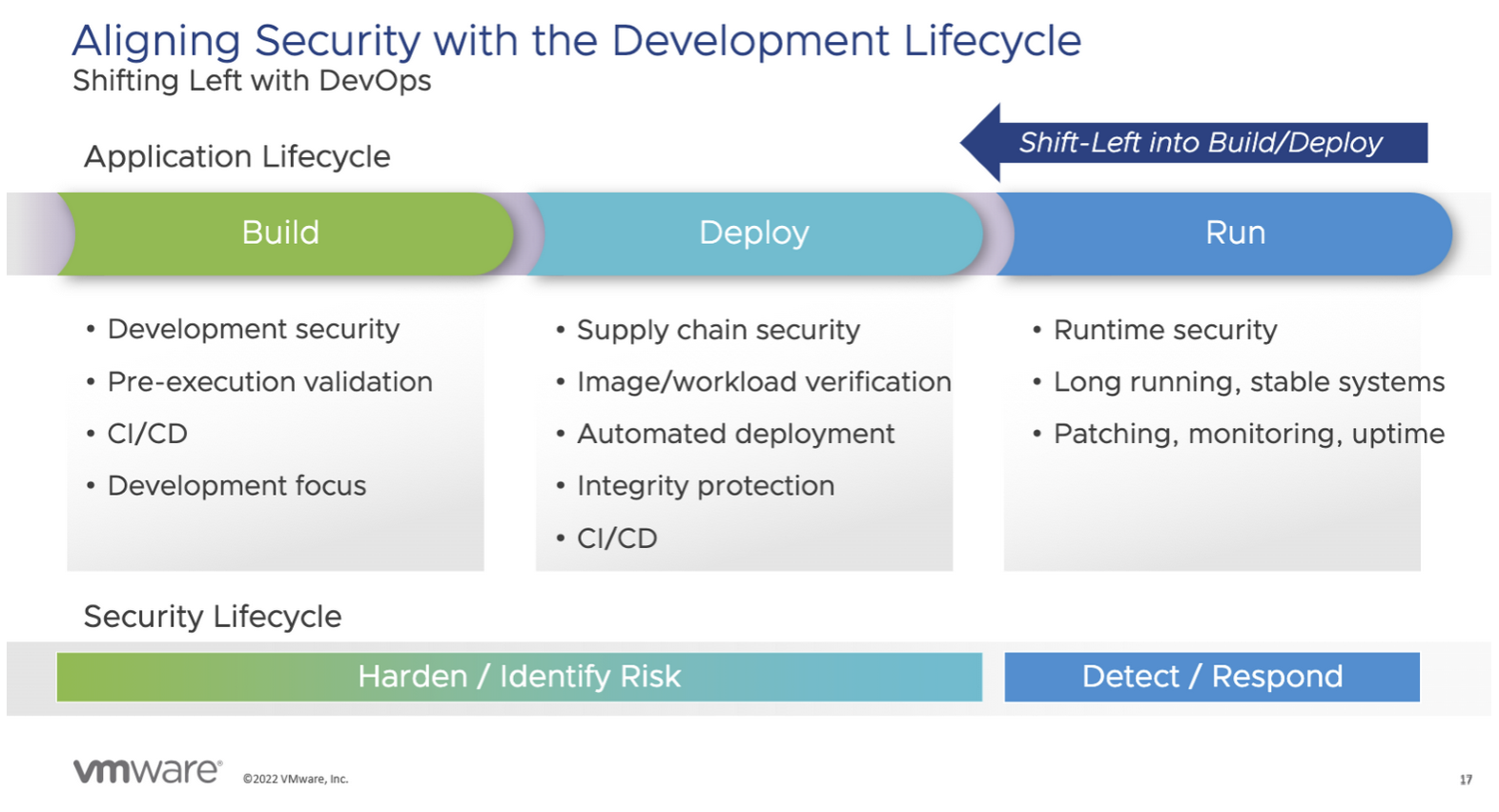 Aligning Security with the Development Lifecycle
Shifting Left with DevOps

Application Lifecycle

Shift-Left into Build/Deploy

Build

Deploy

Run

• Development security
• Pre-execution validation
• CI/CD
• Development focus

• Supply chain security
• Image/workload verification
• Automated deployment
• Integrity protection
• CI/CD

• Runtime security
• Long running, stable systems
• Patching, monitoring, uptime

Security Lifecycle

Harden / Identify Risk

Detect / Respond

vmware®

©2022 VMware, Inc.

17